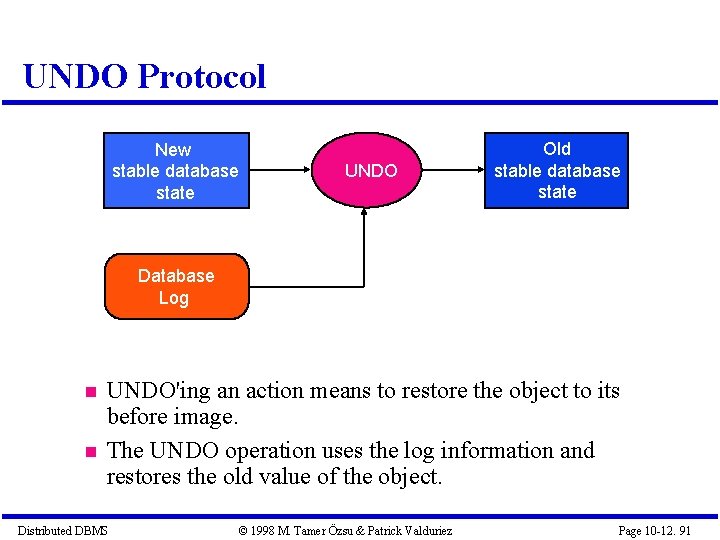 UNDO Protocol

New stable database state

UNDO

Old stable database state

Database Log

UNDO'ing an action means to restore the object to its before image.

The UNDO operation uses the log information and restores the old value of the object.

Distributed DBMS © 1998 M. Tamer Özsu & Patrick Valduriez Page 10-12. 91